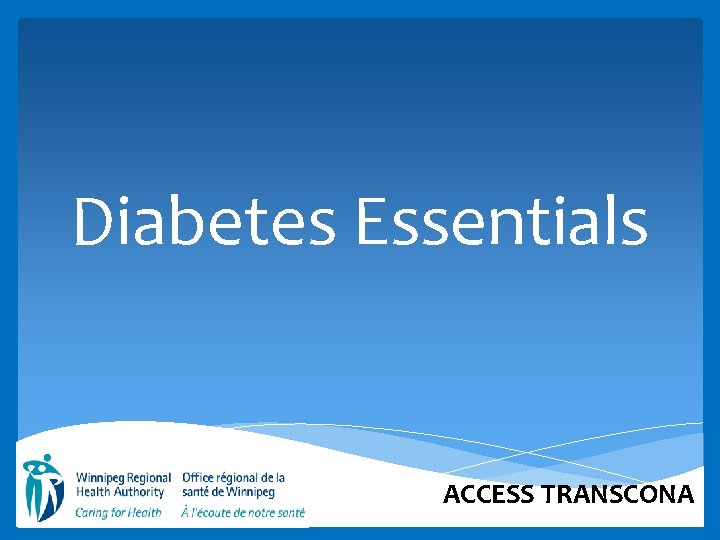 Diabetes Essentials

Winnipeg Regional Health Authority
Caring for Health

Office régional de la santé de Winnipeg
À l'écoute de notre santé

ACCESS TRANSCONA